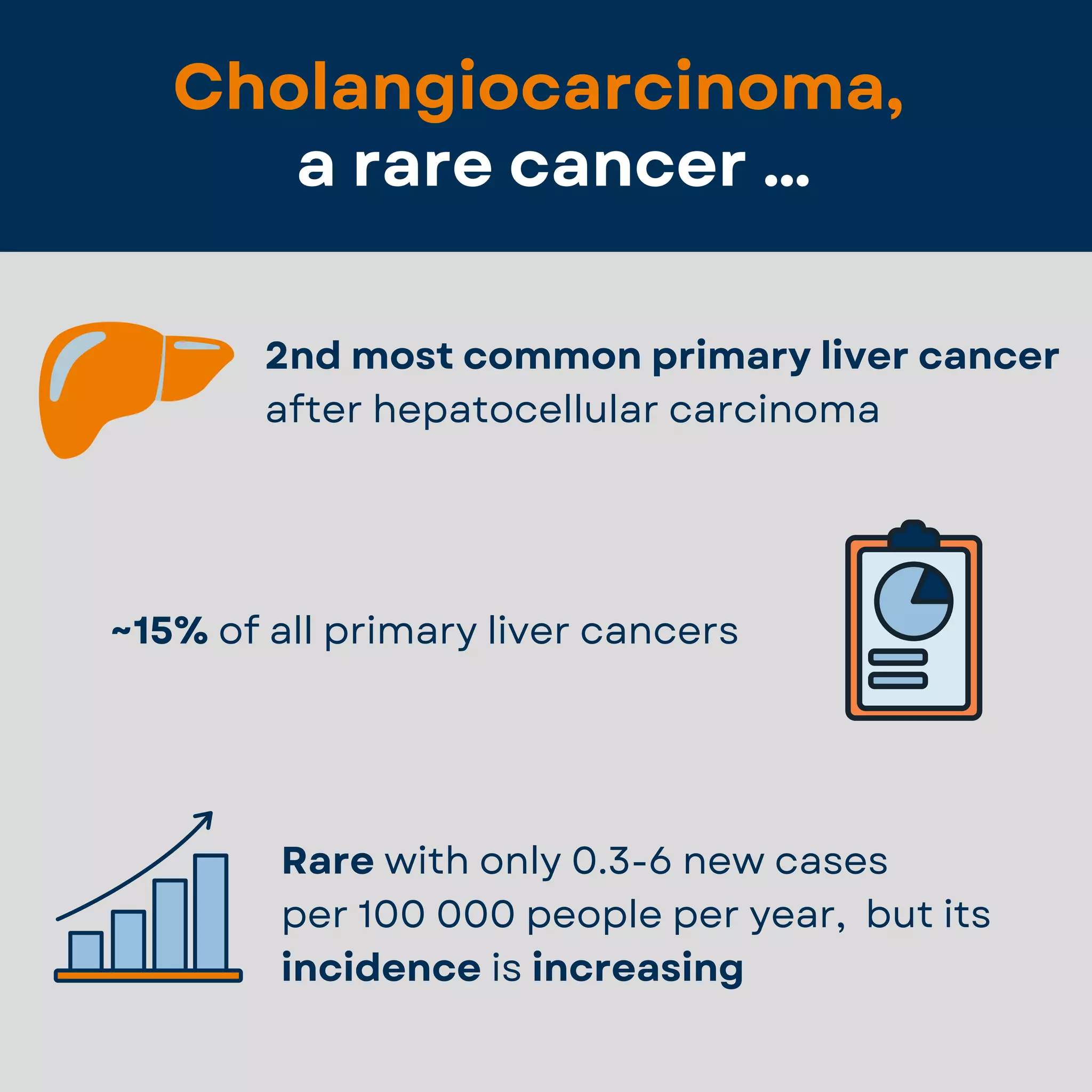 Cholangiocarcinoma, a rare cancer ...

2nd most common primary liver cancer after hepatocellular carcinoma

~15% of all primary liver cancers

Rare with only 0.3-6 new cases per 100 000 people per year, but its incidence is increasing